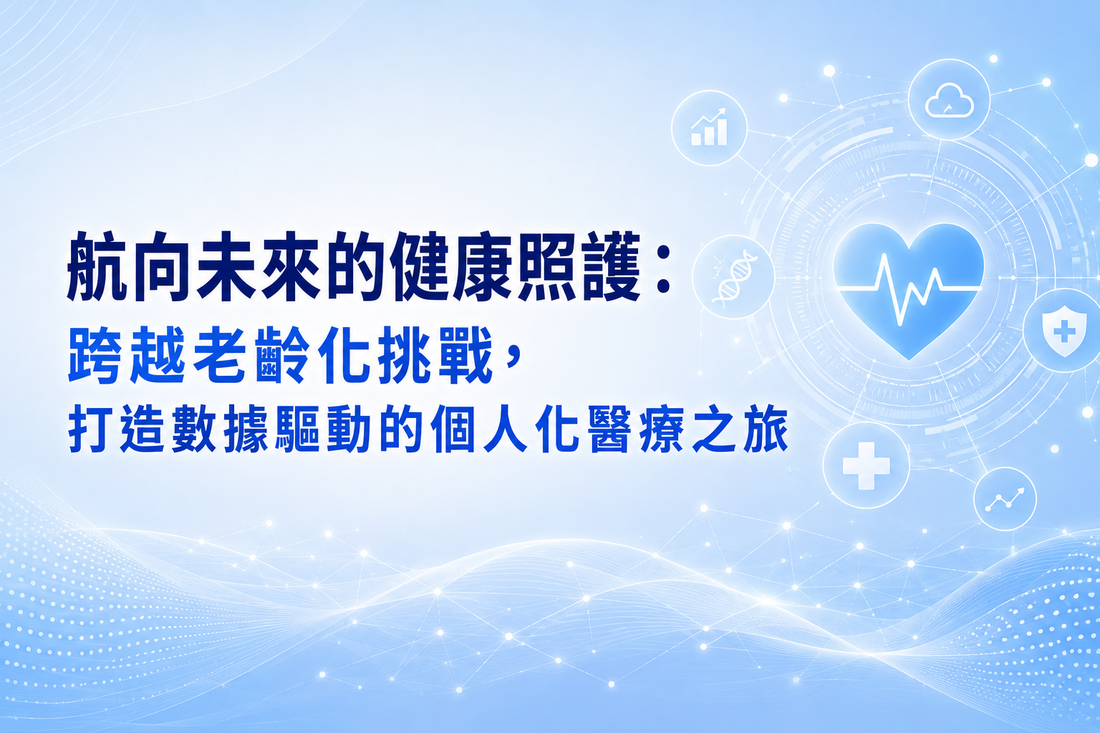 航向未來的健康照護：
跨越老齡化挑戰，
打造數據驅動的個人化醫療之旅